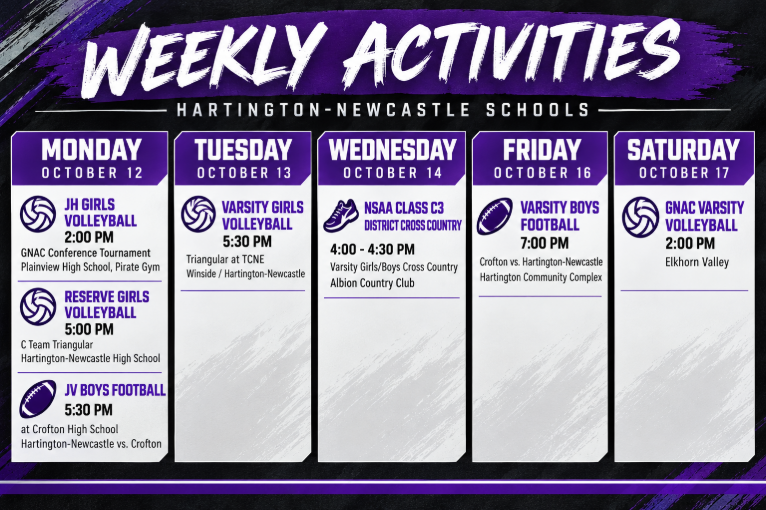 WEEKLY ACTIVITIES

HARTINGTON-NEWCASTLE SCHOOLS

MONDAY
OCTOBER 12

JH GIRLS VOLLEYBALL
2:00 PM
GNAC Conference Tournament
Plainview High School, Pirate Gym

RESERVE GIRLS VOLLEYBALL
5:00 PM
C Team Triangular
Hartington-Newcastle High School

JV BOYS FOOTBALL
5:30 PM
at Crofton High School
Hartington-Newcastle vs. Crofton

TUESDAY
OCTOBER 13

VARSITY GIRLS VOLLEYBALL
5:30 PM
Triangular at TCNE
Winside / Hartington-Newcastle

WEDNESDAY
OCTOBER 14

NSAA CLASS C3
DISTRICT CROSS COUNTRY
4:00 - 4:30 PM
Varsity Girls/Boys Cross Country
Albion Country Club

FRIDAY
OCTOBER 16

VARSITY BOYS FOOTBALL
7:00 PM
Crofton vs. Hartington-Newcastle
Hartington Community Complex

SATURDAY
OCTOBER 17

GNAC VARSITY VOLLEYBALL
2:00 PM
Elkhorn Valley